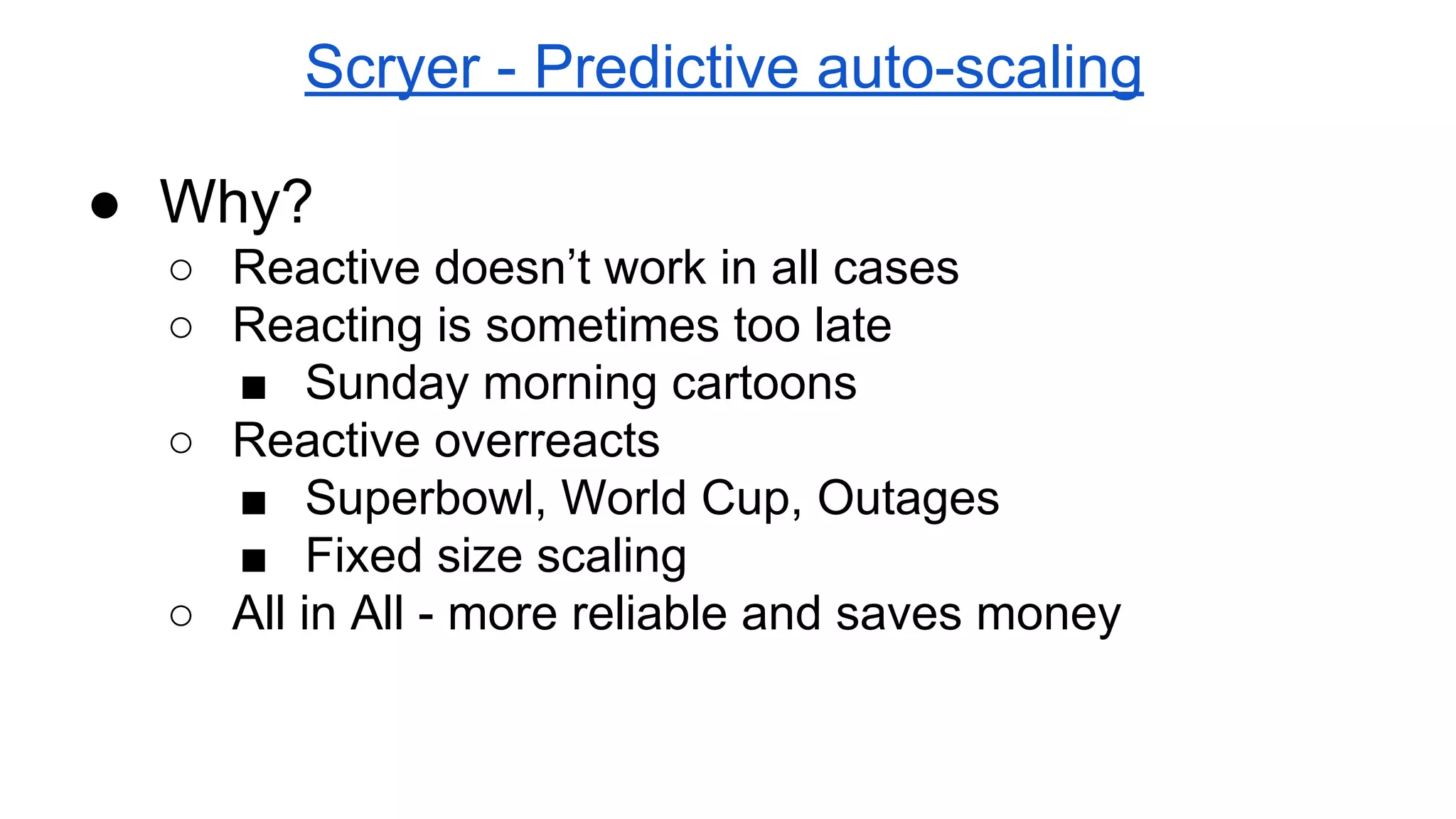 Scryer - Predictive auto-scaling

● Why?
  ○ Reactive doesn’t work in all cases
  ○ Reacting is sometimes too late
    ■ Sunday morning cartoons
  ○ Reactive overreacts
    ■ Superbowl, World Cup, Outages
    ■ Fixed size scaling
  ○ All in All - more reliable and saves money